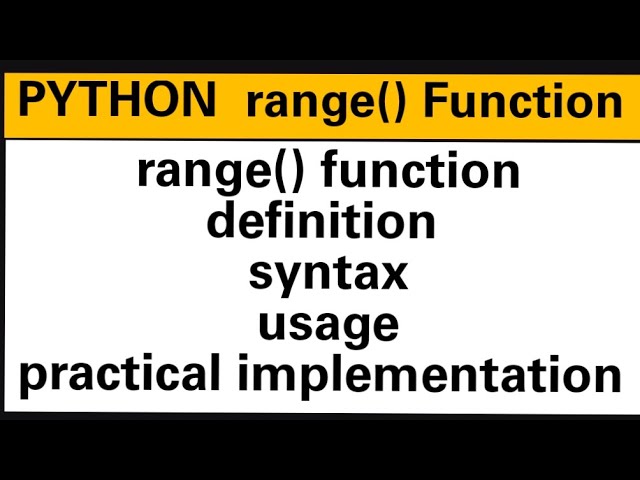 PYTHON range() Function

range() function
definition
syntax
usage
practical implementation